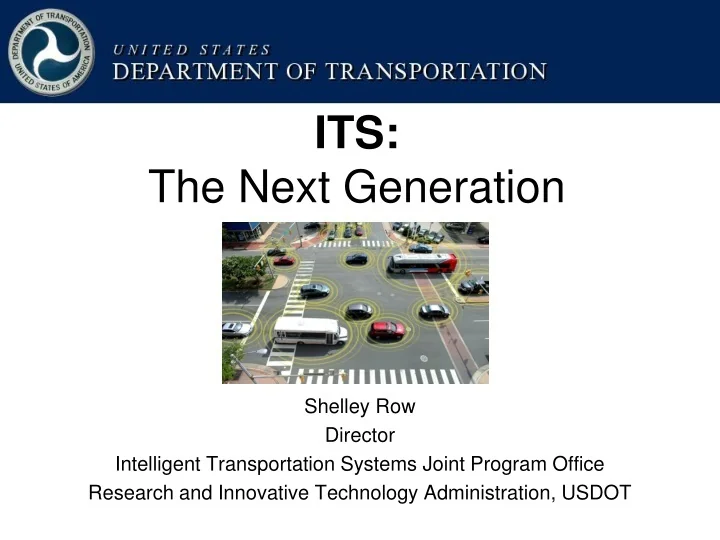 DEPARTMENT OF TRANSPORTATION UNITED STATES OF AMERICA

UNITED STATES
DEPARTMENT OF TRANSPORTATION

ITS:
The Next Generation

Shelley Row
Director
Intelligent Transportation Systems Joint Program Office
Research and Innovative Technology Administration, USDOT